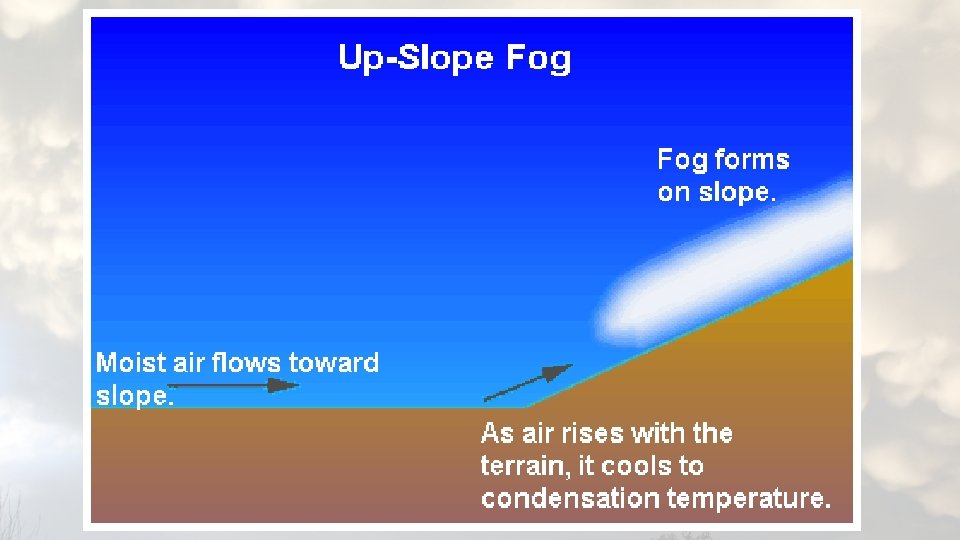 Up-Slope Fog

Fog forms on slope.

Moist air flows toward slope.

As air rises with the terrain, it cools to condensation temperature.